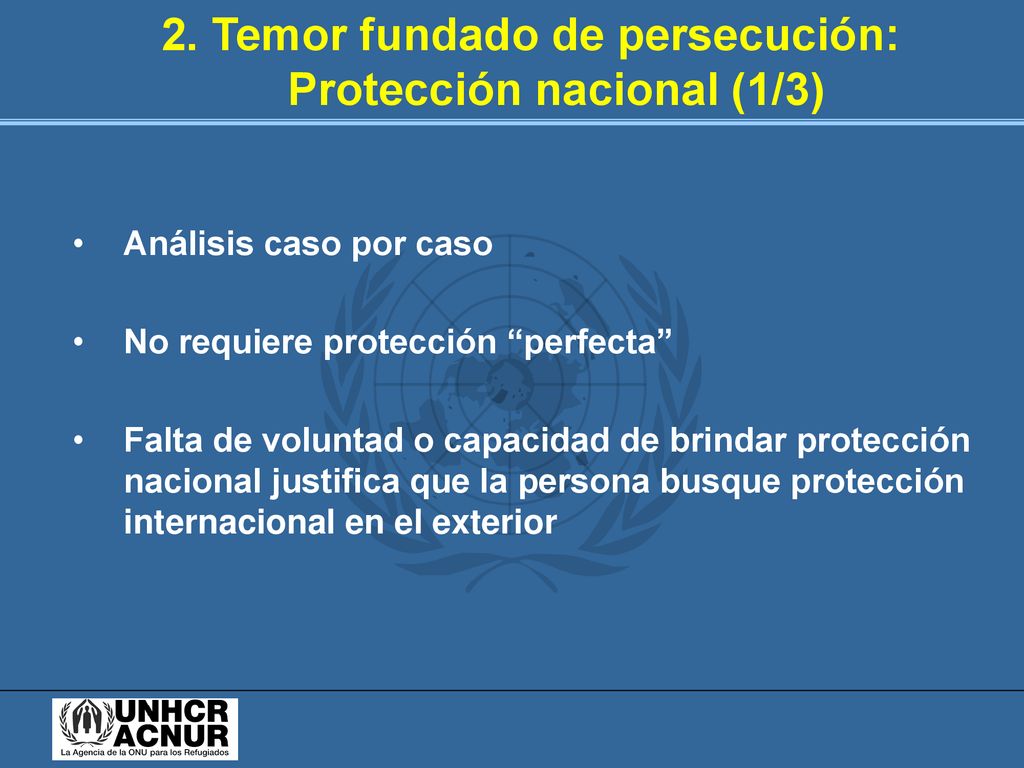 2. Temor fundado de persecución: Protección nacional (1/3)

• Análisis caso por caso

• No requiere protección “perfecta”

• Falta de voluntad o capacidad de brindar protección nacional justifica que la persona busque protección internacional en el exterior

UNHCR
ACNUR
La Agencia de la ONU para los Refugiados